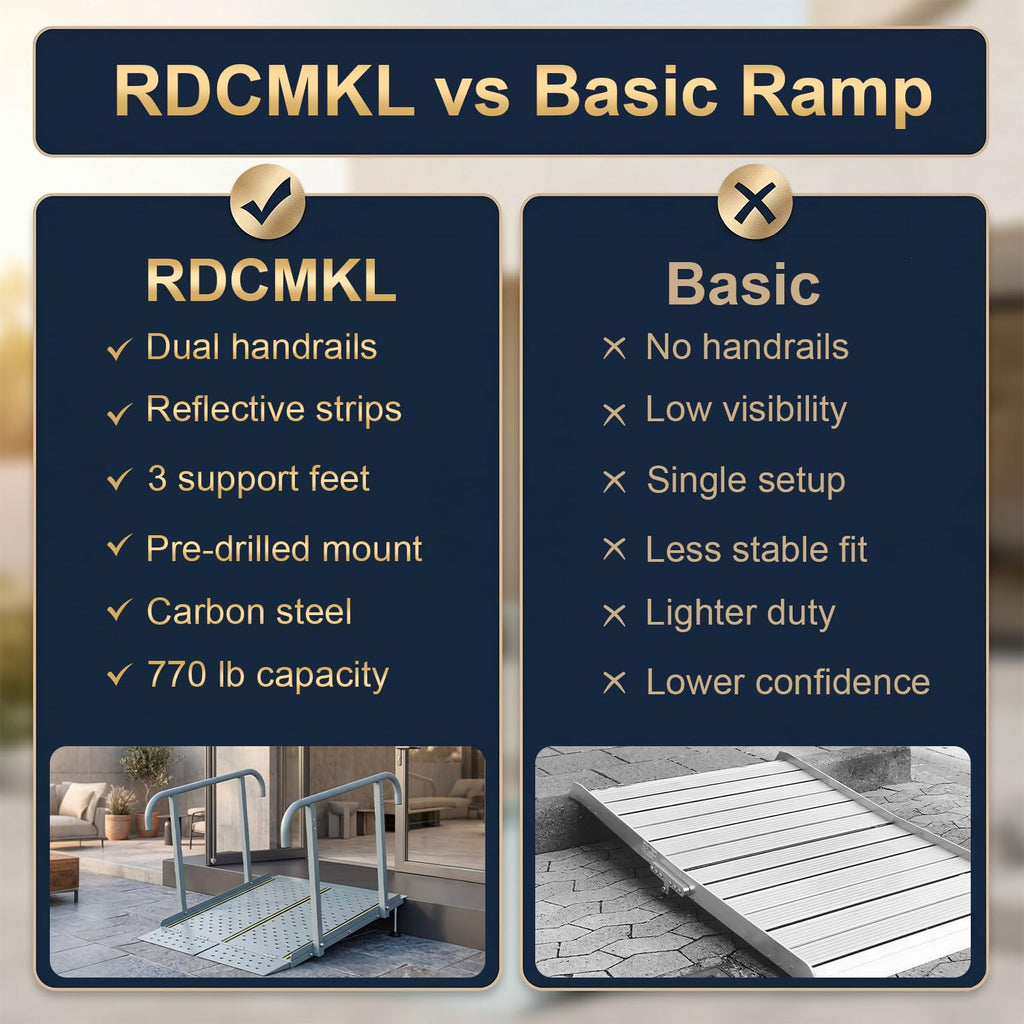 RDCMKL vs Basic Ramp

✓

RDCMKL

✓ Dual handrails
✓ Reflective strips
✓ 3 support feet
✓ Pre-drilled mount
✓ Carbon steel
✓ 770 lb capacity

✕

Basic

✕ No handrails
✕ Low visibility
✕ Single setup
✕ Less stable fit
✕ Lighter duty
✕ Lower confidence